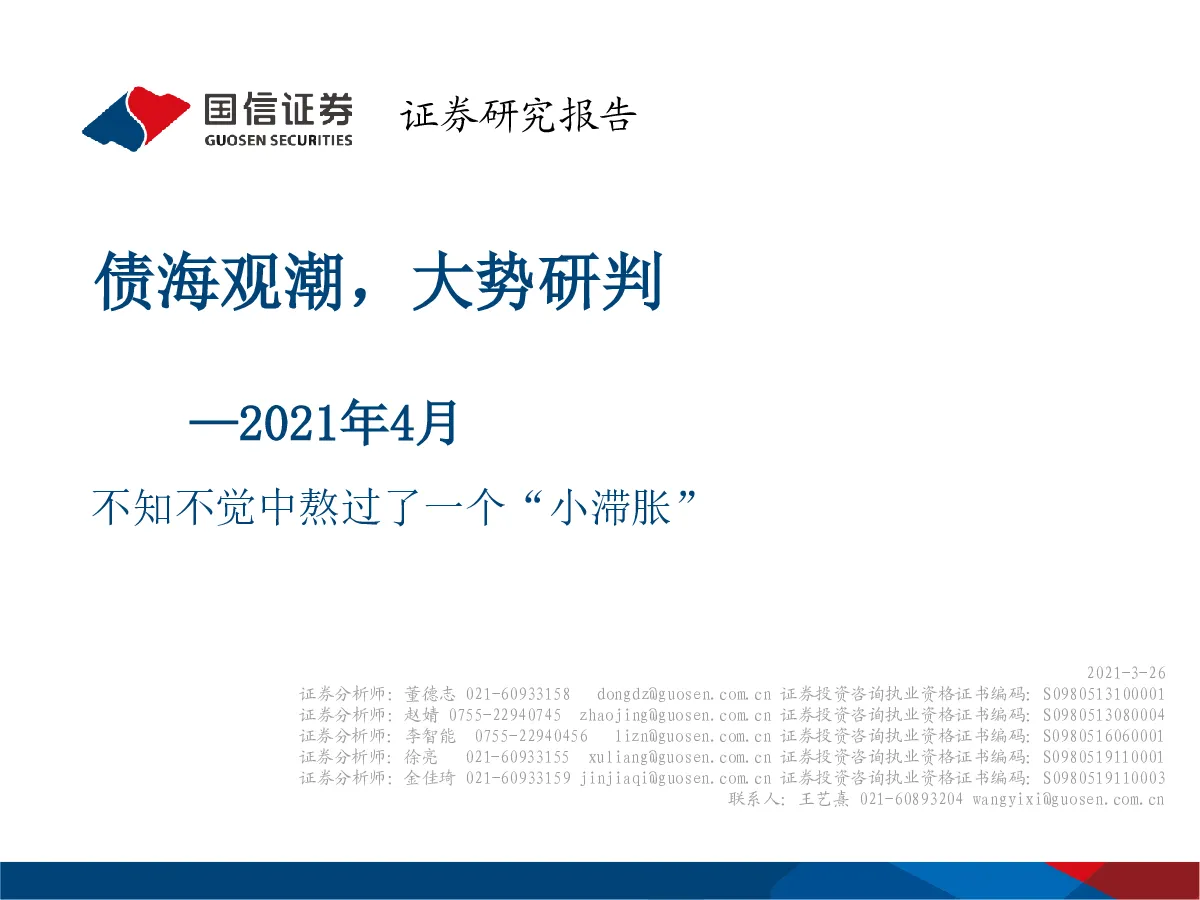 国信证券
GUOSEN SECURITIES
证券研究报告

债海观潮，大势研判

—2021年4月

不知不觉中熬过了一个“小滞胀”

2021-3-26
证券分析师：董德志 021-60933158 dongdz@guosen.com.cn 证券投资咨询执业资格证书编码：S0980513100001
证券分析师：赵婧 0755-22940745 zhaojing@guosen.com.cn 证券投资咨询执业资格证书编码：S0980513080004
证券分析师：李智能 0755-22940456 lizn@guosen.com.cn 证券投资咨询执业资格证书编码：S0980516060001
证券分析师：徐亮 021-60933155 xuliang@guosen.com.cn 证券投资咨询执业资格证书编码：S0980519110001
证券分析师：金佳琦 021-60933159 jinjiaqi@guosen.com.cn 证券投资咨询执业资格证书编码：S0980519110003
联系人：王艺熹 021-60893204 wangyixi@guosen.com.cn